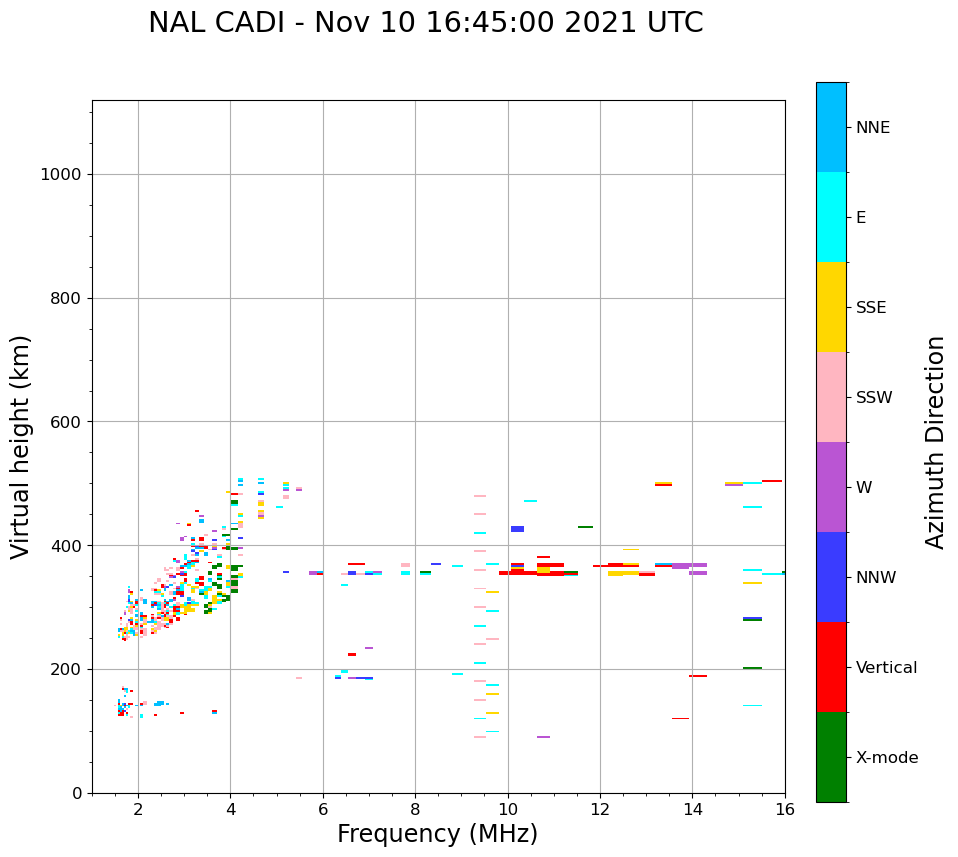 NAL CADI - Nov 10 16:45:00 2021 UTC

Virtual height (km)

1000
800
600
400
200
0

2
4
6
8
10
12
14
16

Frequency (MHz)

NNE
E
SSE
SSW
W
NNW
Vertical
X-mode

Azimuth Direction